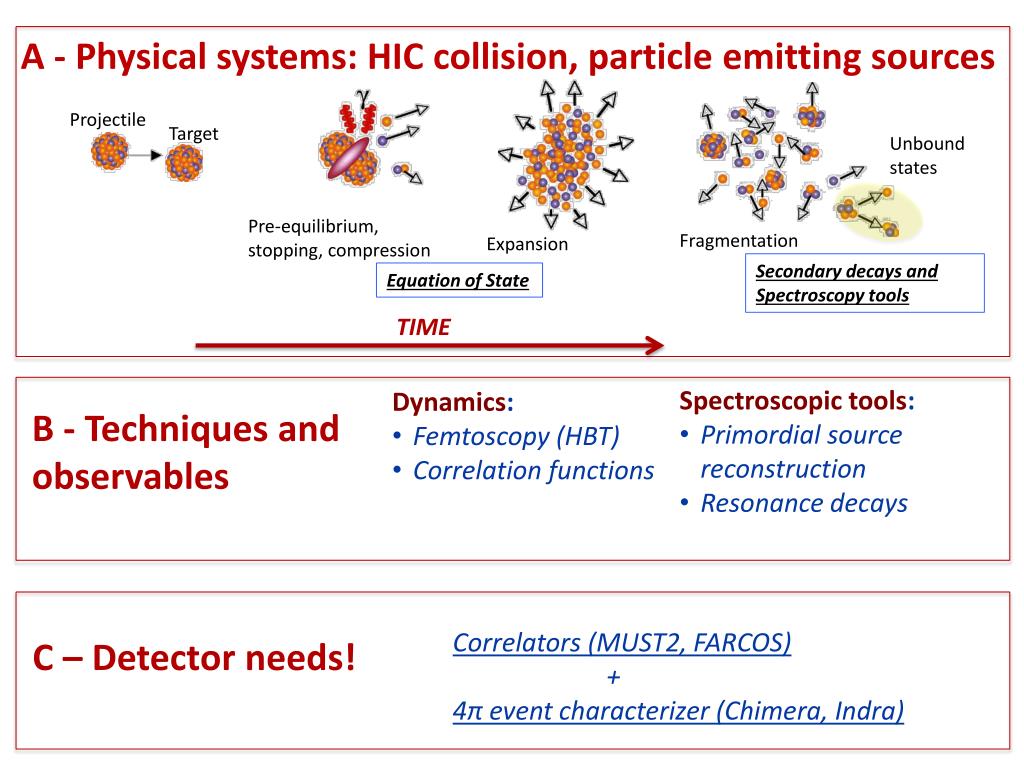 A - Physical systems: HIC collision, particle emitting sources

Projectile

Target

$\gamma$

Pre-equilibrium, stopping, compression

Expansion

Fragmentation

Unbound states

Equation of State

Secondary decays and Spectroscopy tools

TIME

B - Techniques and observables

Dynamics:
• Femtoscopy (HBT)
• Correlation functions

Spectroscopic tools:
• Primordial source reconstruction
• Resonance decays

C – Detector needs!

Correlators (MUST2, FARCOS)
+
4π event characterizer (Chimera, Indra)